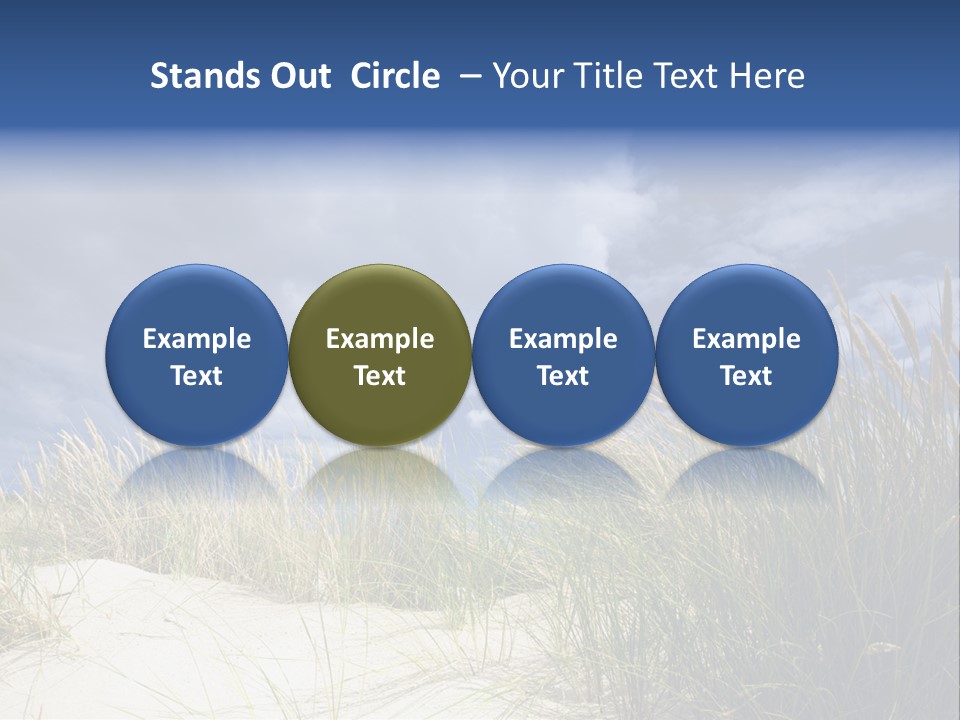 Stands Out Circle – Your Title Text Here

Example Text

Example Text

Example Text

Example Text